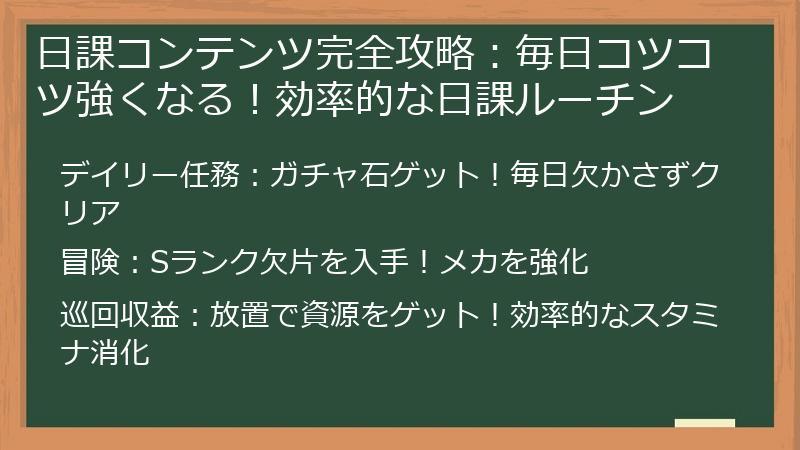 日課コンテンツ完全攻略：毎日コツコツ強くなる！効率的な日課ルーチン

デイリー任務：ガチャ石ゲット！毎日欠かさずクリア

冒険：Sランク欠片を入手！メカを強化

巡回収益：放置で資源をゲット！効率的なスタミナ消化